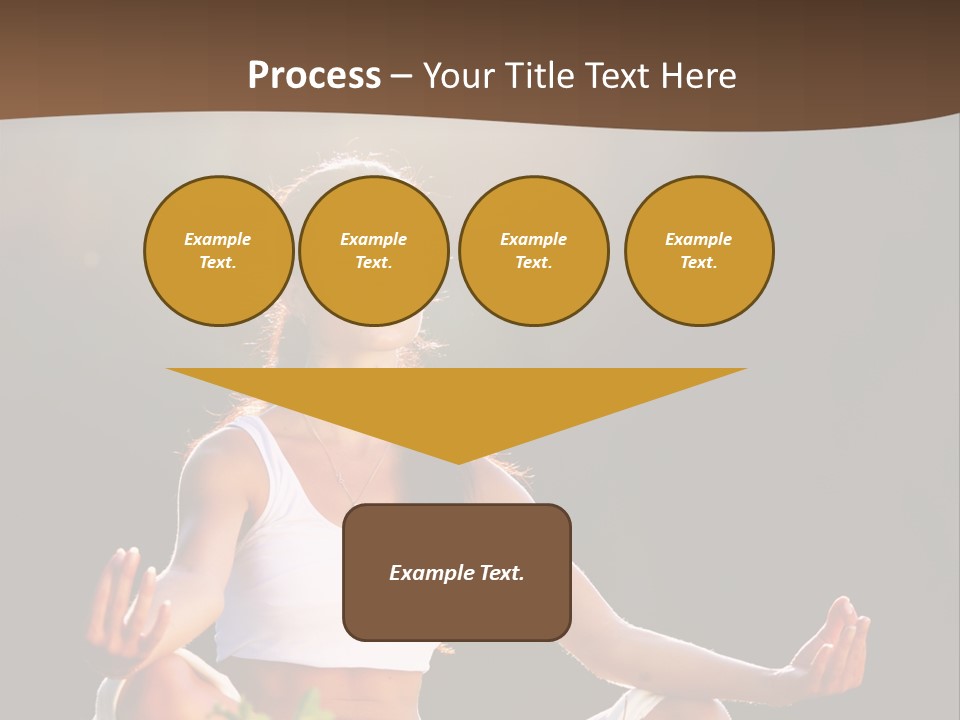 Process – Your Title Text Here

Example Text.

Example Text.

Example Text.

Example Text.

Example Text.